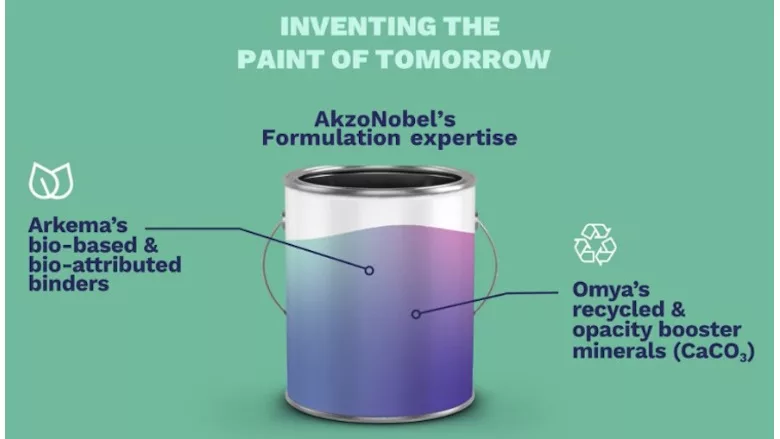 INVENTING THE PAINT OF TOMORROW

AkzoNobel's Formulation expertise

Arkema's bio-based & bio-attributed binders

Omya's recycled & opacity booster minerals ($CaCO_3$)